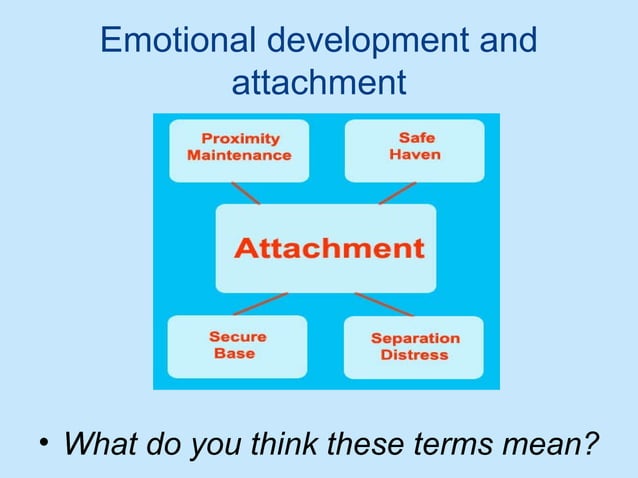 Emotional development and attachment

Proximity Maintenance

Safe Haven

Attachment

Secure Base

Separation Distress

• What do you think these terms mean?